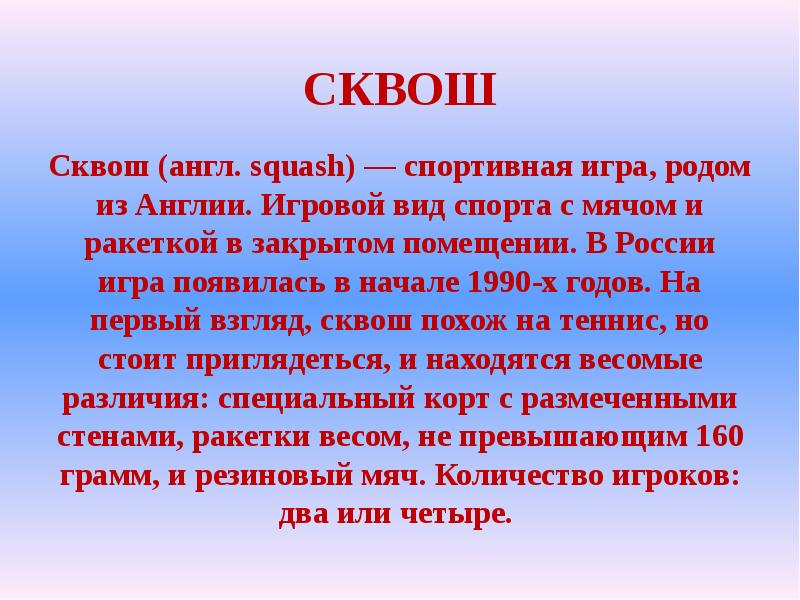 СКВОШ

Сквош (англ. squash) — спортивная игра, родом из Англии. Игровой вид спорта с мячом и ракеткой в закрытом помещении. В России игра появилась в начале 1990-х годов. На первый взгляд, сквош похож на теннис, но стоит приглядеться, и находятся весомые различия: специальный корт с размеченными стенами, ракетки весом, не превышающим 160 грамм, и резиновый мяч. Количество игроков: два или четыре.